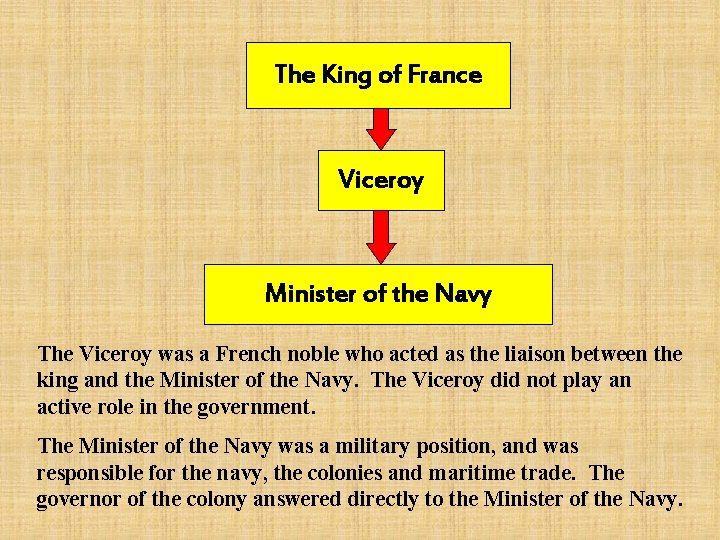 The King of France

Viceroy

Minister of the Navy

The Viceroy was a French noble who acted as the liaison between the king and the Minister of the Navy. The Viceroy did not play an active role in the government.

The Minister of the Navy was a military position, and was responsible for the navy, the colonies and maritime trade. The governor of the colony answered directly to the Minister of the Navy.